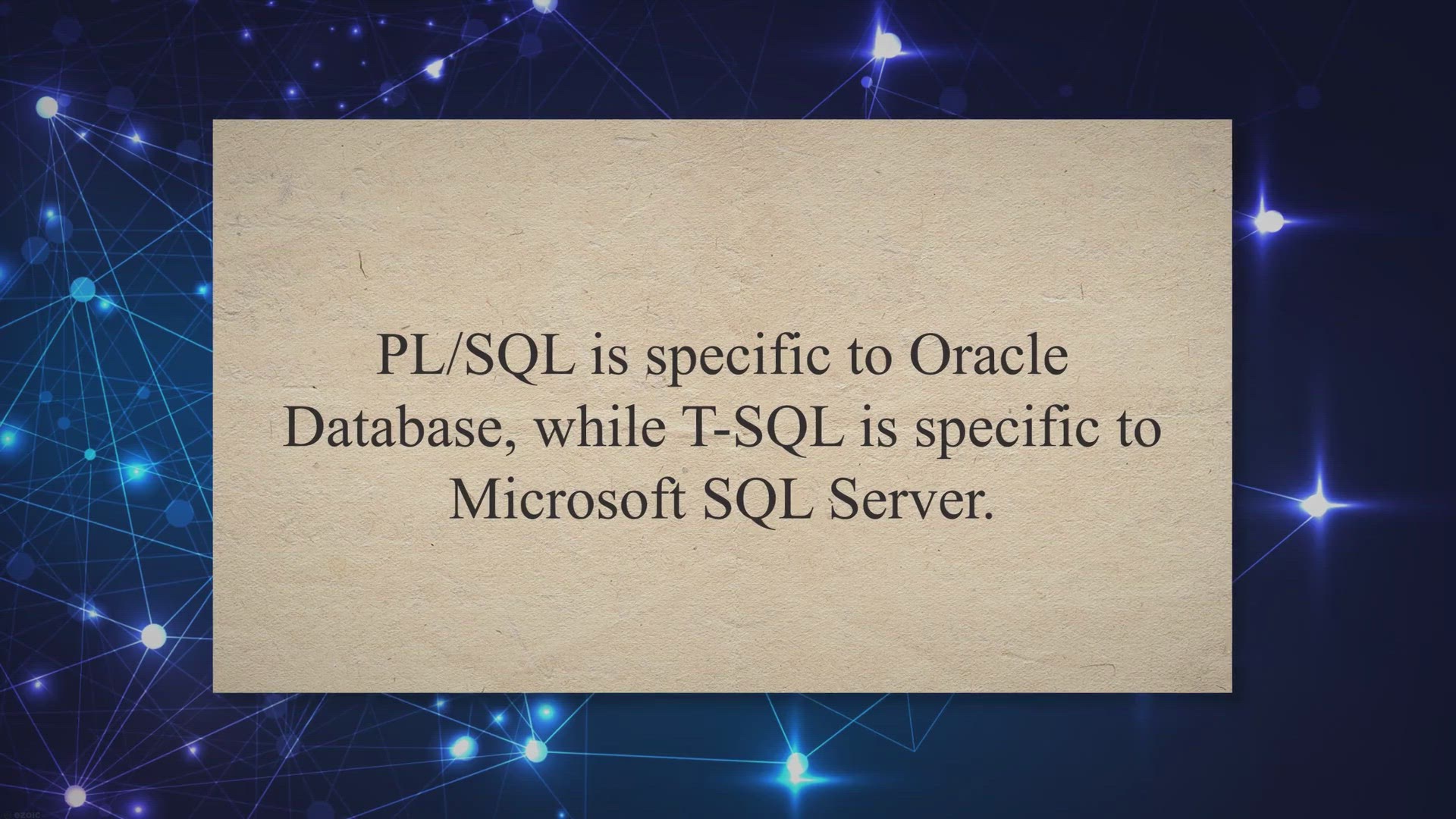 PL/SQL is specific to Oracle Database, while T-SQL is specific to Microsoft SQL Server.

ezoic